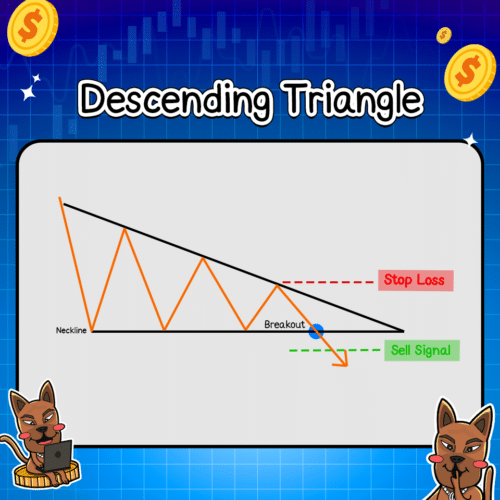 Descending Triangle

Stop Loss

Neckline

Breakout

Sell Signal